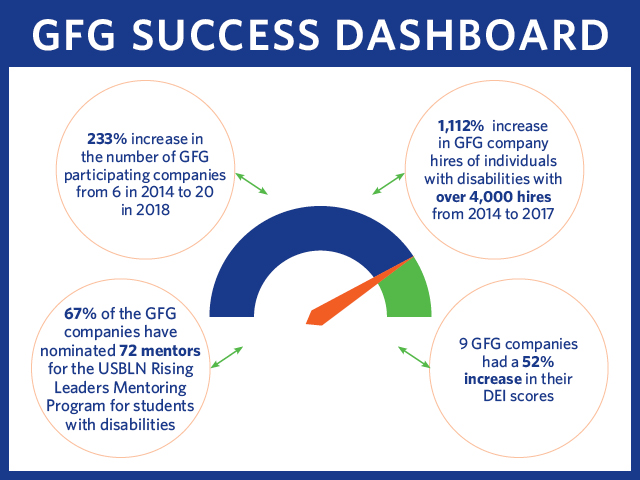 GFG SUCCESS DASHBOARD

233% increase in the number of GFG participating companies from 6 in 2014 to 20 in 2018

1,112% increase in GFG company hires of individuals with disabilities with over 4,000 hires from 2014 to 2017

67% of the GFG companies have nominated 72 mentors for the USBLN Rising Leaders Mentoring Program for students with disabilities

9 GFG companies had a 52% increase in their DEI scores